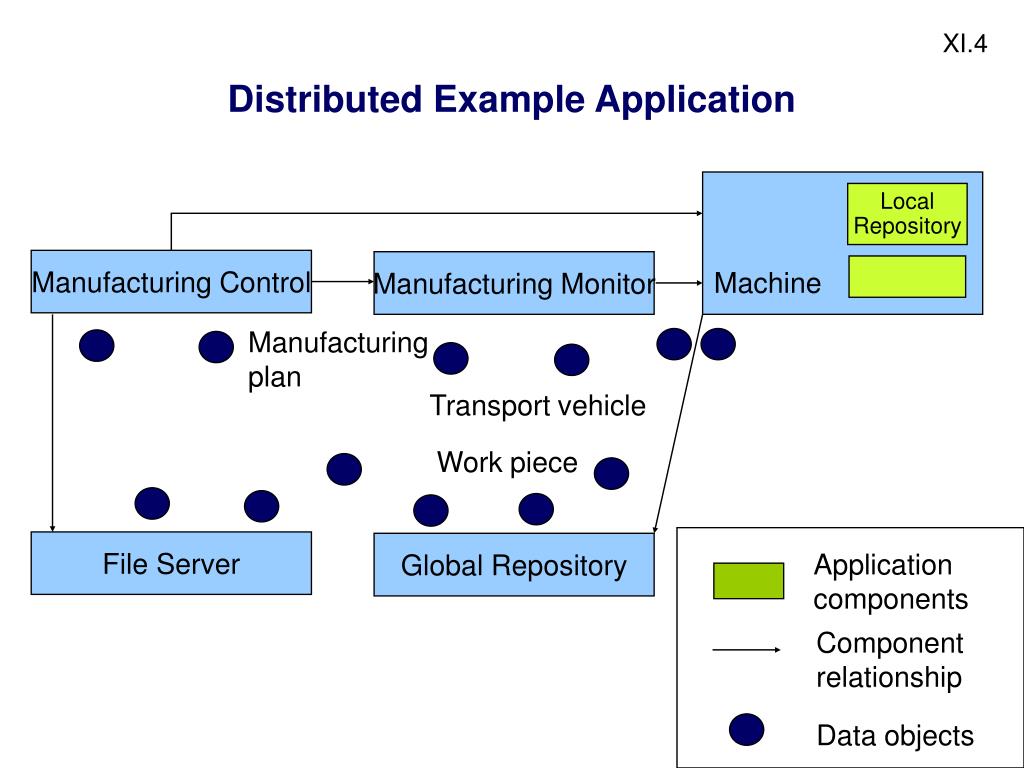 XI.4

Distributed Example Application

Local Repository

Manufacturing Control

Manufacturing Monitor

Machine

Manufacturing plan

Transport vehicle

Work piece

File Server

Global Repository

Application components

Component relationship

Data objects